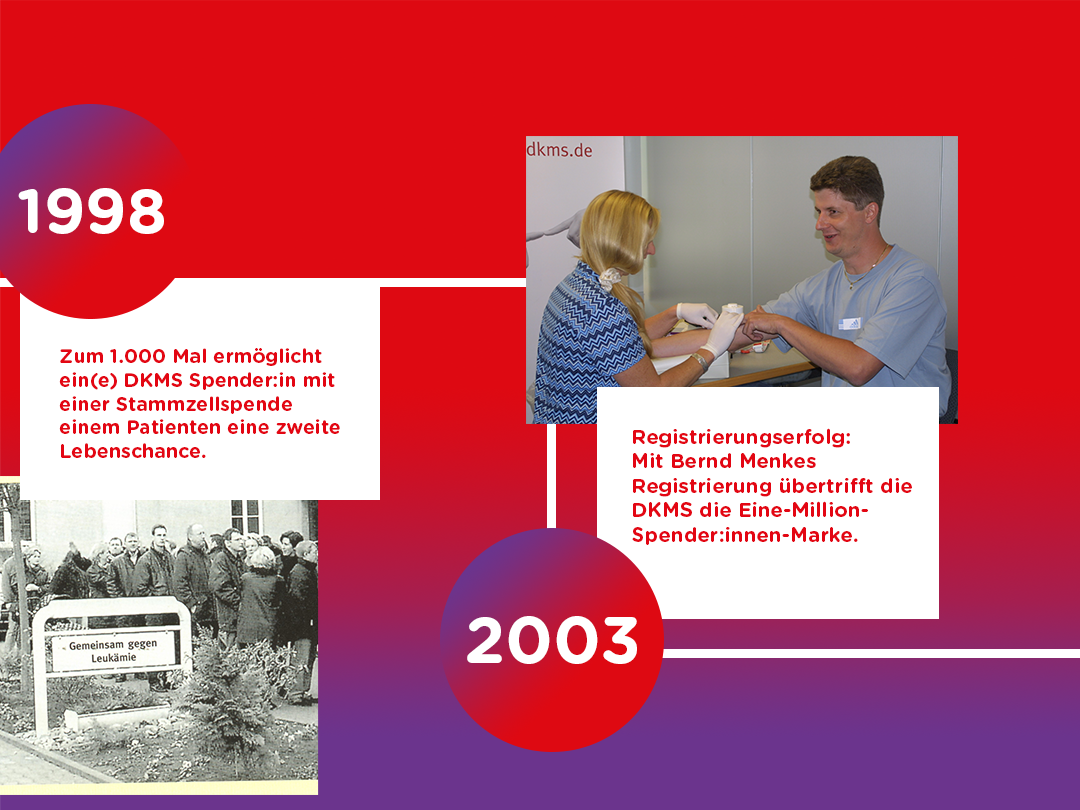 1998

Zum 1.000 Mal ermöglicht ein(e) DKMS Spender:in mit einer Stammzellspende einem Patienten eine zweite Lebenschance.

Gemeinsam gegen Leukämie

dkms.de

Registrierungserfolg: Mit Bernd Menkes Registrierung übertrifft die DKMS die Eine-Million-Spender:innen-Marke.

2003